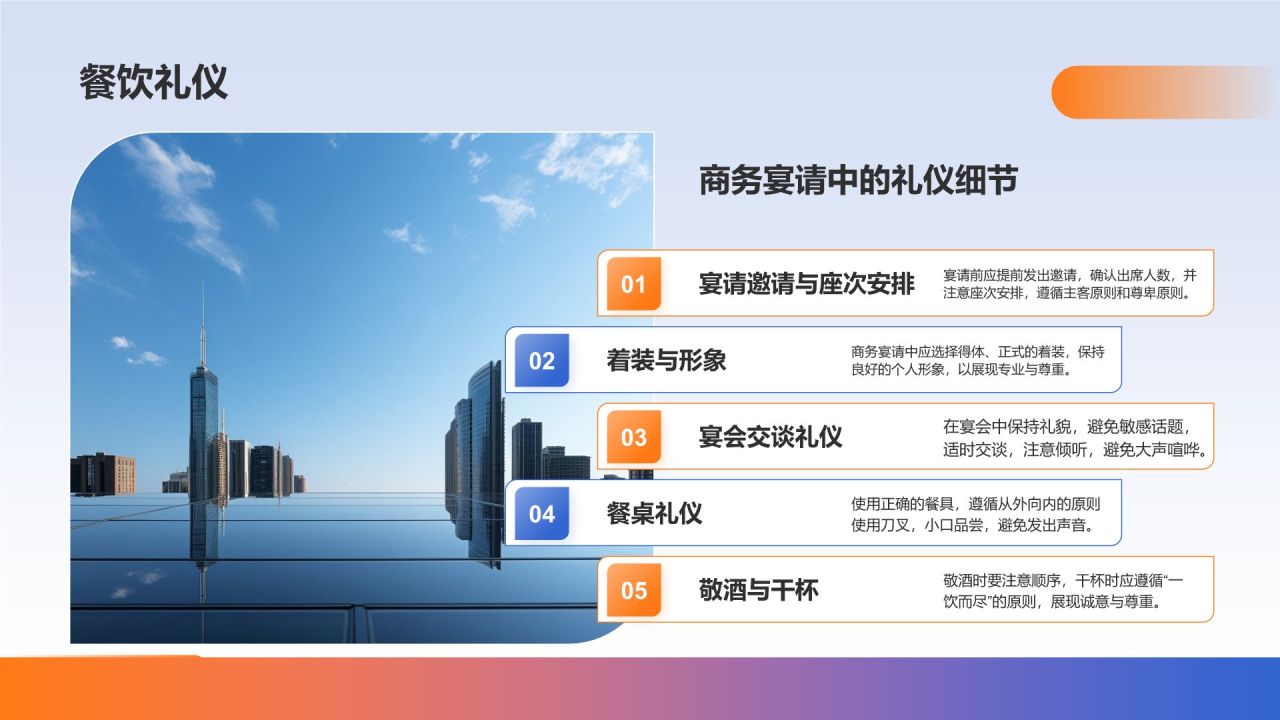 餐饮礼仪

商务宴请中的礼仪细节

01 宴请邀请与座次安排
宴请前应提前发出邀请，确认出席人数，并注意座次安排，遵循主客原则和尊卑原则。

02 着装与形象
商务宴请中应选择得体、正式的着装，保持良好的个人形象，以展现专业与尊重。

03 宴会交谈礼仪
在宴会中保持礼貌，避免敏感话题，适时交谈，注意倾听，避免大声喧哗。

04 餐桌礼仪
使用正确的餐具，遵循从外向内的原则使用刀叉，小口品尝，避免发出声音。

05 敬酒与干杯
敬酒时要注意顺序，干杯时应遵循“一饮而尽”的原则，展现诚意与尊重。